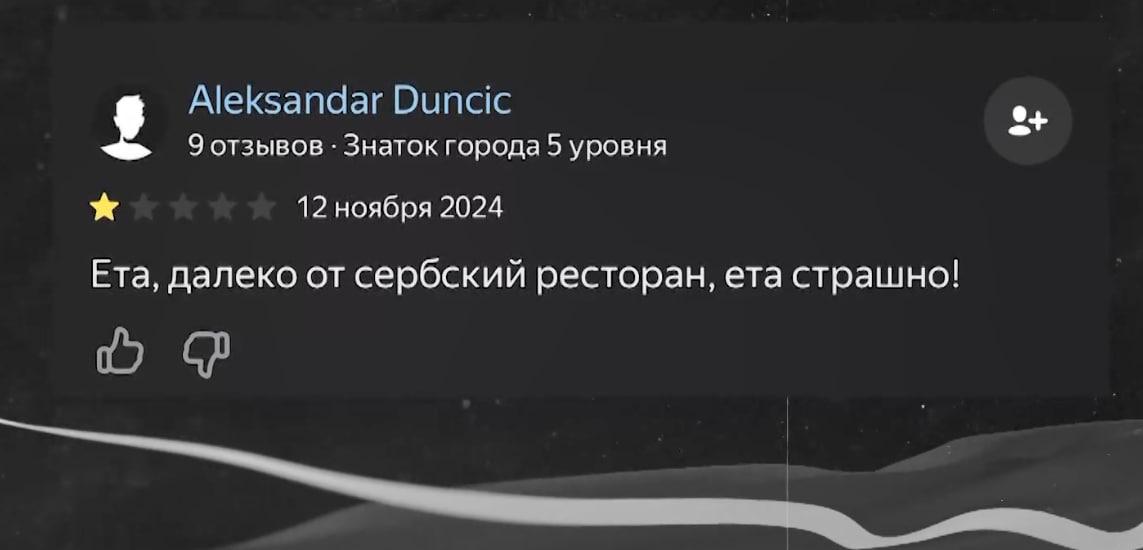 Aleksandar Duncic
9 отзывов · Знаток города 5 уровня

12 ноября 2024

Ета, далеко от сербский ресторан, ета страшно!